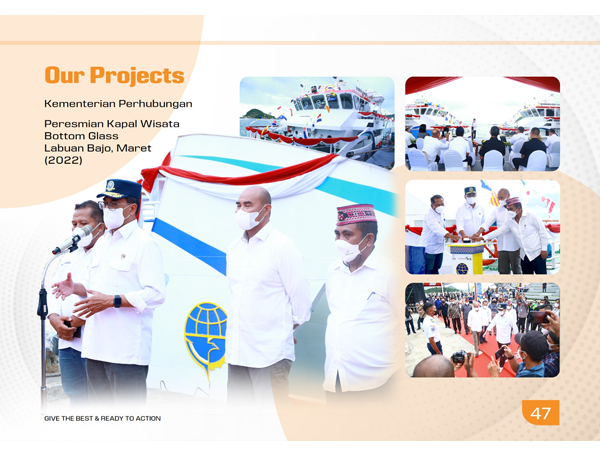 Our Projects

Kementerian Perhubungan

Peresmian Kapal Wisata Bottom Glass Labuan Bajo, Maret (2022)

GIVE THE BEST & READY TO ACTION

47